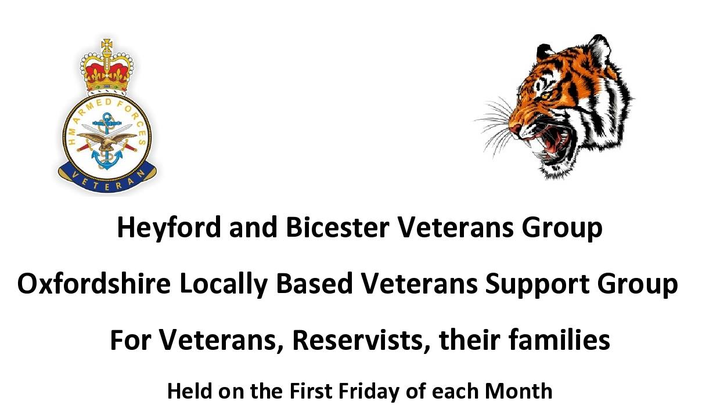 HM ARMED FORCES
VETERAN

Heyford and Bicester Veterans Group

Oxfordshire Locally Based Veterans Support Group

For Veterans, Reservists, their families

Held on the First Friday of each Month